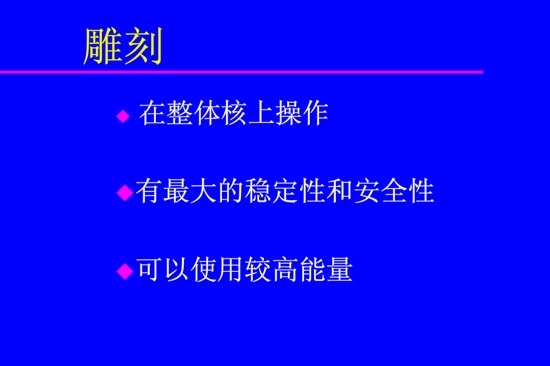 雕刻

◆ 在整体核上操作

◆有最大的稳定性和安全性

◆可以使用较高能量